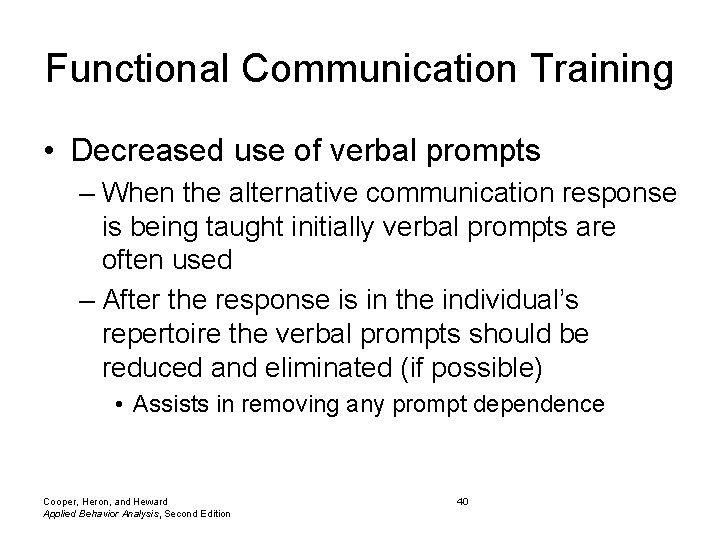 Functional Communication Training

• Decreased use of verbal prompts

– When the alternative communication response is being taught initially verbal prompts are often used

– After the response is in the individual's repertoire the verbal prompts should be reduced and eliminated (if possible)

• Assists in removing any prompt dependence

Cooper, Heron, and Heward
Applied Behavior Analysis, Second Edition

40